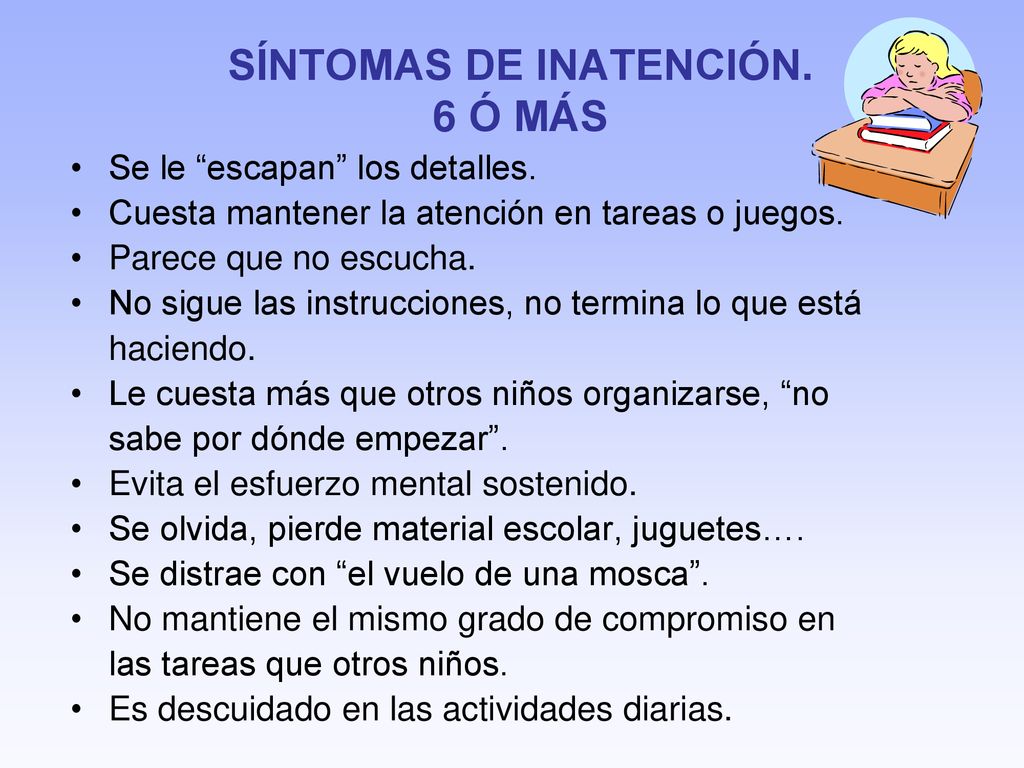 SÍNTOMAS DE INATENCIÓN.
6 Ó MÁS

• Se le “escapan” los detalles.
• Cuesta mantener la atención en tareas o juegos.
• Parece que no escucha.
• No sigue las instrucciones, no termina lo que está haciendo.
• Le cuesta más que otros niños organizarse, “no sabe por dónde empezar”.
• Evita el esfuerzo mental sostenido.
• Se olvida, pierde material escolar, juguetes….
• Se distrae con “el vuelo de una mosca”.
• No mantiene el mismo grado de compromiso en las tareas que otros niños.
• Es descuidado en las actividades diarias.